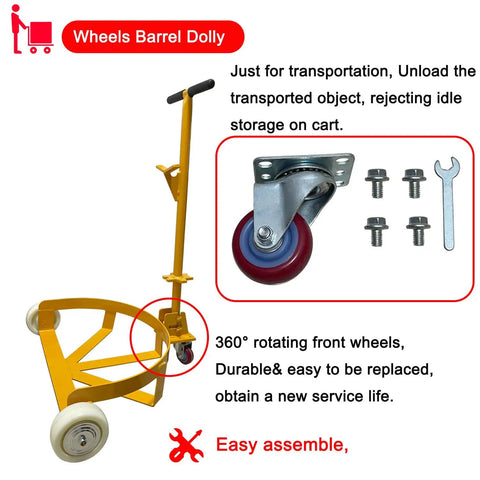 Wheels Barrel Dolly

Just for transportation, Unload the transported object, rejecting idle storage on cart.

360° rotating front wheels, Durable& easy to be replaced, obtain a new service life.

Easy assemble,